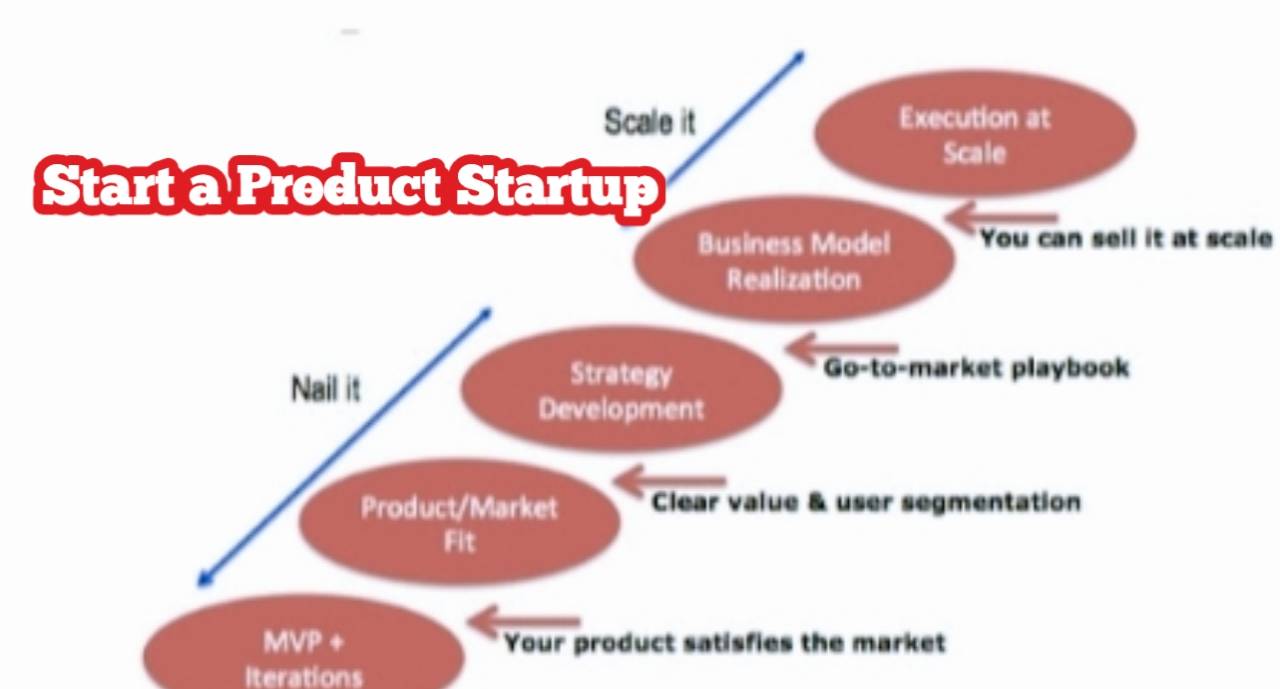 Start a Product Startup

Scale it

Execution at Scale

You can sell it at scale

Business Model Realization

Go-to-market playbook

Nail it

Strategy Development

Clear value & user segmentation

Product/Market Fit

Your product satisfies the market

MVP + Iterations